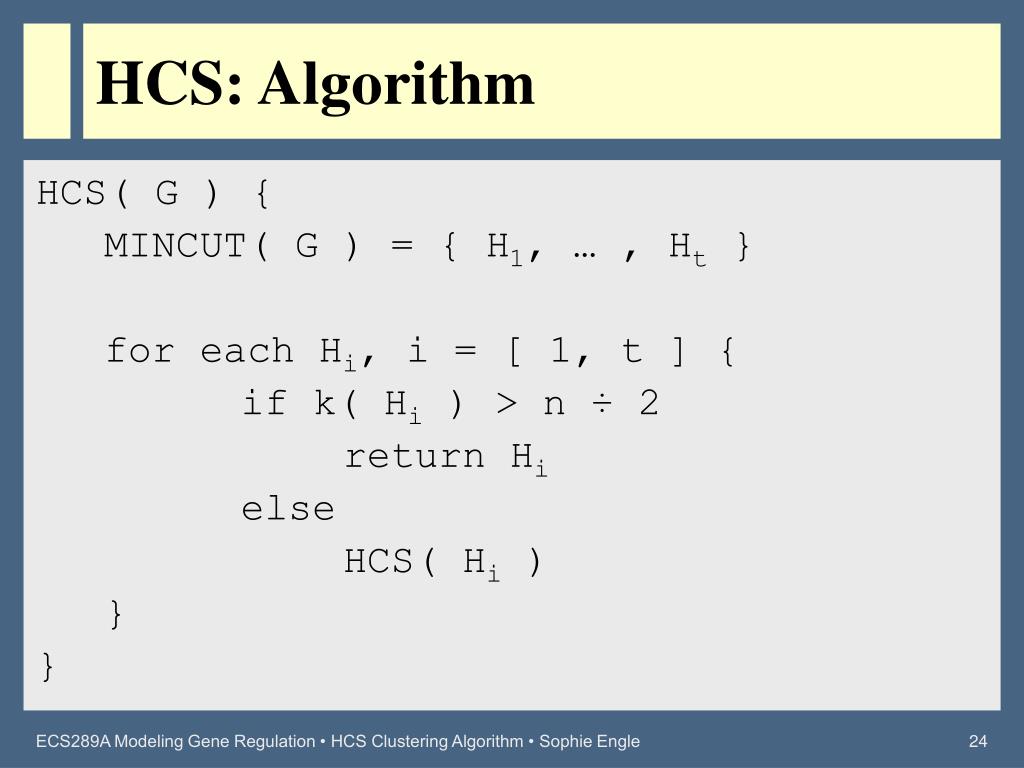 HCS: Algorithm

HCS( G ) {
MINCUT( G ) = { $H_1$, … , $H_t$ }

for each $H_i$, i = [ 1, t ] {
if k( $H_i$ ) > n ÷ 2
return $H_i$
else
HCS( $H_i$ )
}
}

ECS289A Modeling Gene Regulation • HCS Clustering Algorithm • Sophie Engle

24